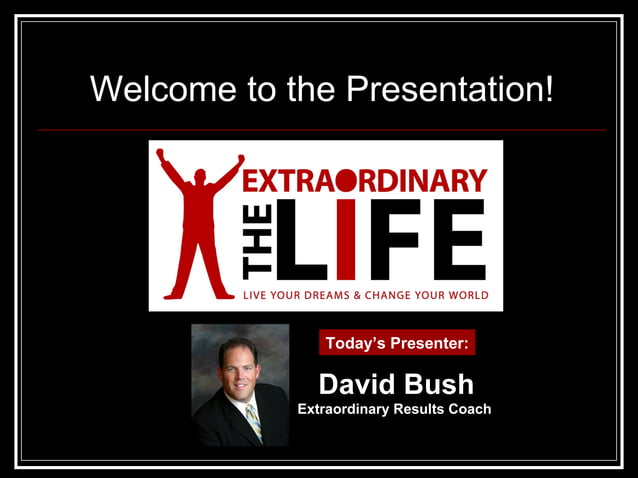 Welcome to the Presentation!

EXTRAORDINARY
THE LIFE
LIVE YOUR DREAMS & CHANGE YOUR WORLD

Today's Presenter:
David Bush
Extraordinary Results Coach